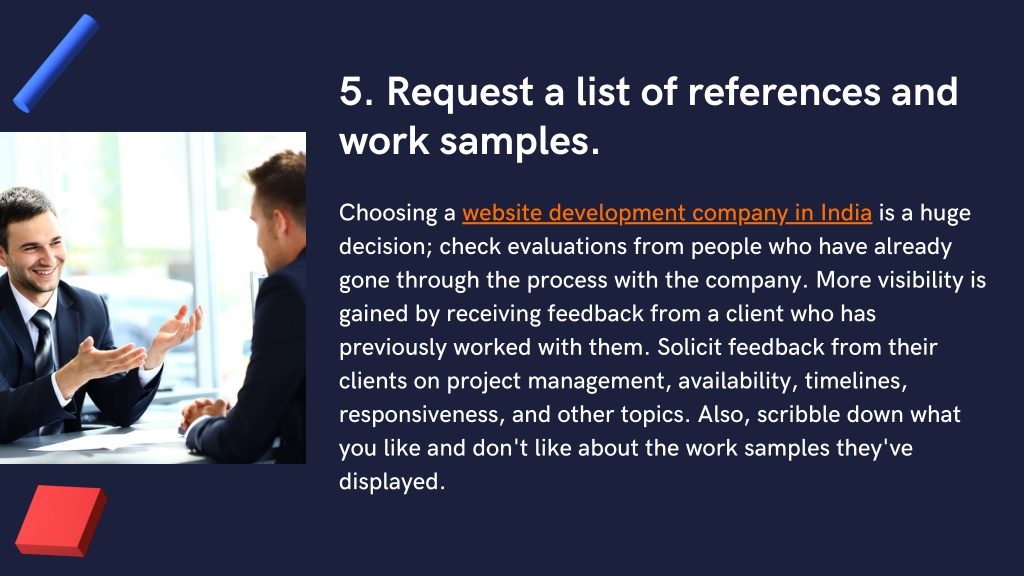 5. Request a list of references and work samples.

Choosing a website development company in India is a huge decision; check evaluations from people who have already gone through the process with the company. More visibility is gained by receiving feedback from a client who has previously worked with them. Solicit feedback from their clients on project management, availability, timelines, responsiveness, and other topics. Also, scribble down what you like and don't like about the work samples they've displayed.